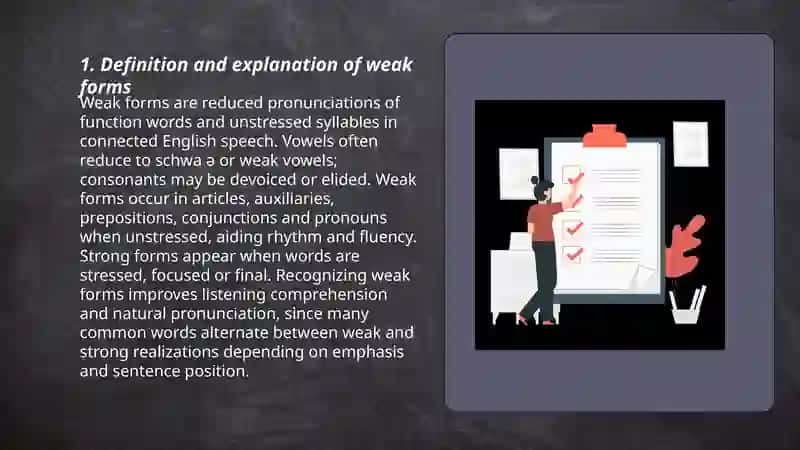 1. Definition and explanation of weak forms

Weak forms are reduced pronunciations of function words and unstressed syllables in connected English speech. Vowels often reduce to schwa ə or weak vowels; consonants may be devoiced or elided. Weak forms occur in articles, auxiliaries, prepositions, conjunctions and pronouns when unstressed, aiding rhythm and fluency. Strong forms appear when words are stressed, focused or final. Recognizing weak forms improves listening comprehension and natural pronunciation, since many common words alternate between weak and strong realizations depending on emphasis and sentence position.